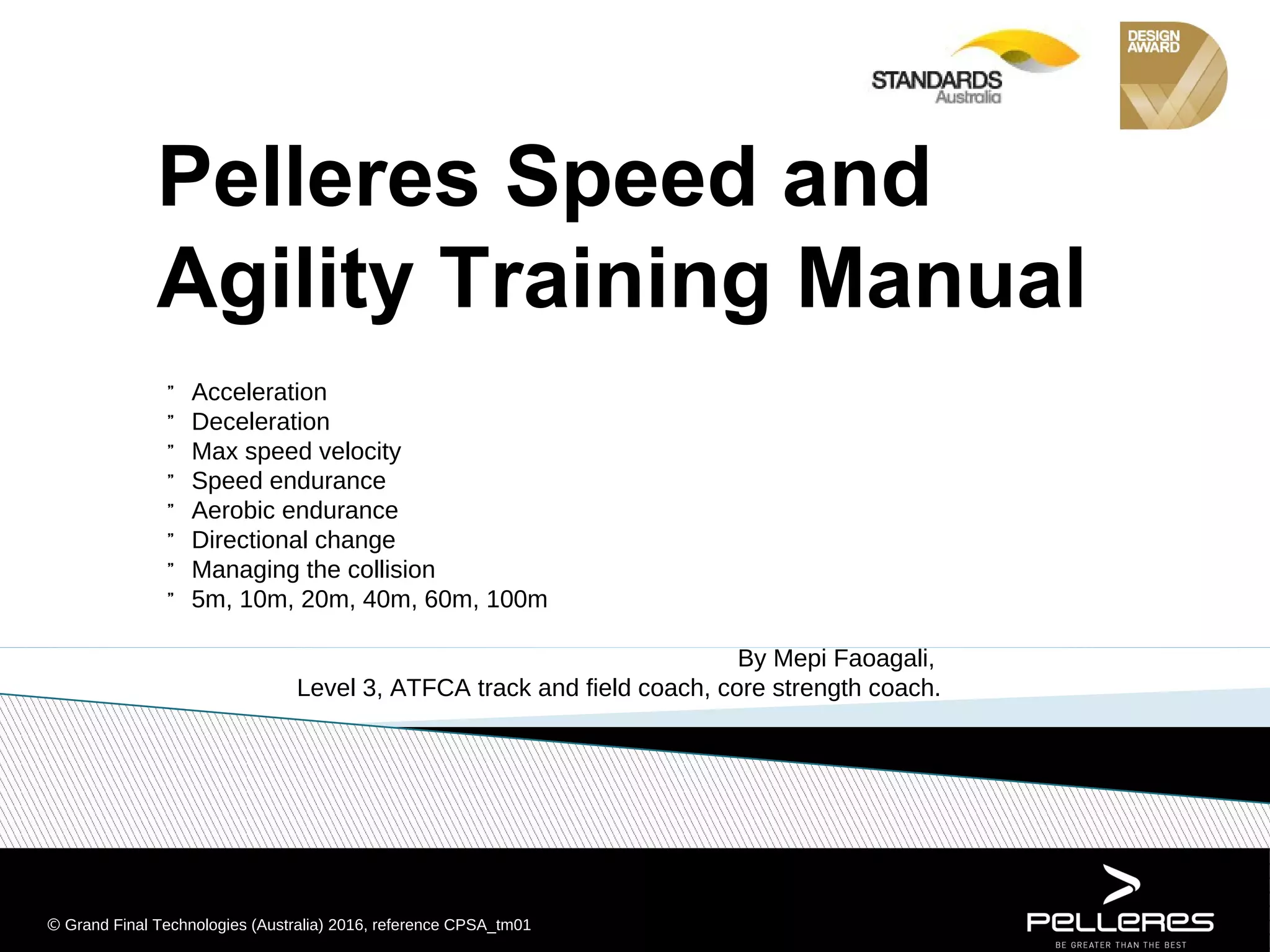 STANDARDS
Australia

DESIGN AWARD

Pelleres Speed and Agility Training Manual

” Acceleration
” Deceleration
” Max speed velocity
” Speed endurance
” Aerobic endurance
” Directional change
” Managing the collision
” 5m, 10m, 20m, 40m, 60m, 100m

By Mepi Faoagali,
Level 3, ATFCA track and field coach, core strength coach.

© Grand Final Technologies (Australia) 2016, reference CPSA_tm01

PELLERES
BE GREATER THAN THE BEST